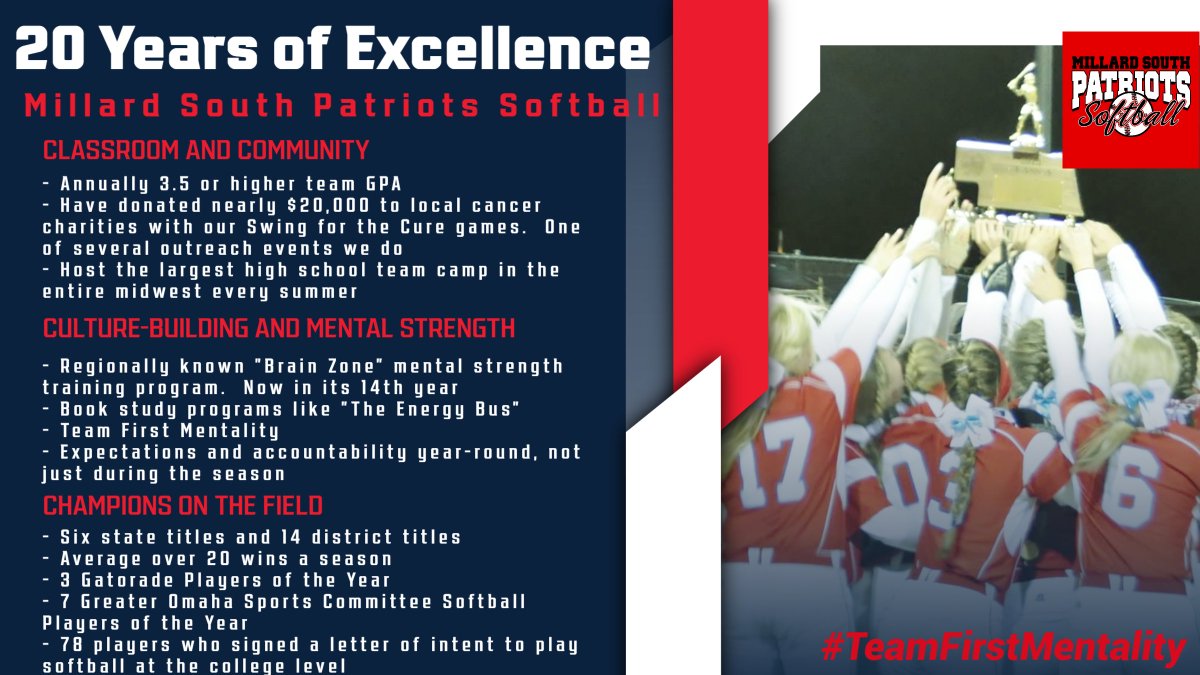 20 Years of Excellence

Millard South Patriots Softball

CLASSROOM AND COMMUNITY

- Annually 3.5 or higher team GPA
- Have donated nearly $20,000 to local cancer charities with our Swing for the Cure games. One of several outreach events we do
- Host the largest high school team camp in the entire midwest every summer

CULTURE-BUILDING AND MENTAL STRENGTH

- Regionally known "Brain Zone" mental strength training program. Now in its 14th year
- Book study programs like "The Energy Bus"
- Team First Mentality
- Expectations and accountability year-round, not just during the season

CHAMPIONS ON THE FIELD

- Six state titles and 14 district titles
- Average over 20 wins a season
- 3 Gatorade Players of the Year
- 7 Greater Omaha Sports Committee Softball Players of the Year
- 78 players who signed a letter of intent to play softball at the college level

MILLARD SOUTH PATRIOTS Softball

17 03 6

#TeamFirstMentality